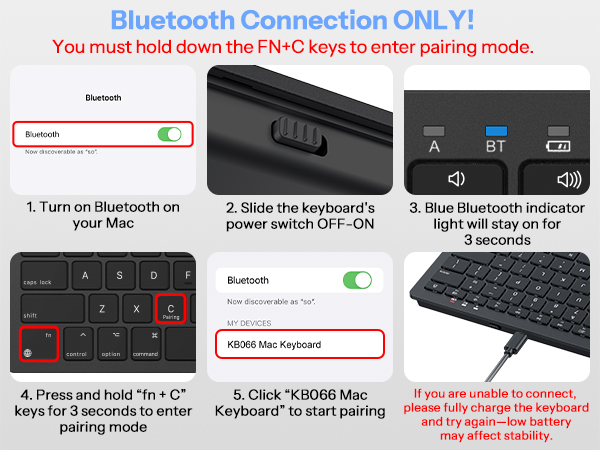 Bluetooth Connection ONLY!
You must hold down the FN+C keys to enter pairing mode.

Bluetooth

Bluetooth

Now discoverable as "so".

1. Turn on Bluetooth on your Mac

2. Slide the keyboard's power switch OFF-ON

A BT

3. Blue Bluetooth indicator light will stay on for 3 seconds

caps lock A S D F
shift Z X C Pairing
fn control option command

4. Press and hold "fn + C" keys for 3 seconds to enter pairing mode

Bluetooth

Now discoverable as "so".

MY DEVICES

KB066 Mac Keyboard

5. Click "KB066 Mac Keyboard" to start pairing

If you are unable to connect, please fully charge the keyboard and try again—low battery may affect stability.